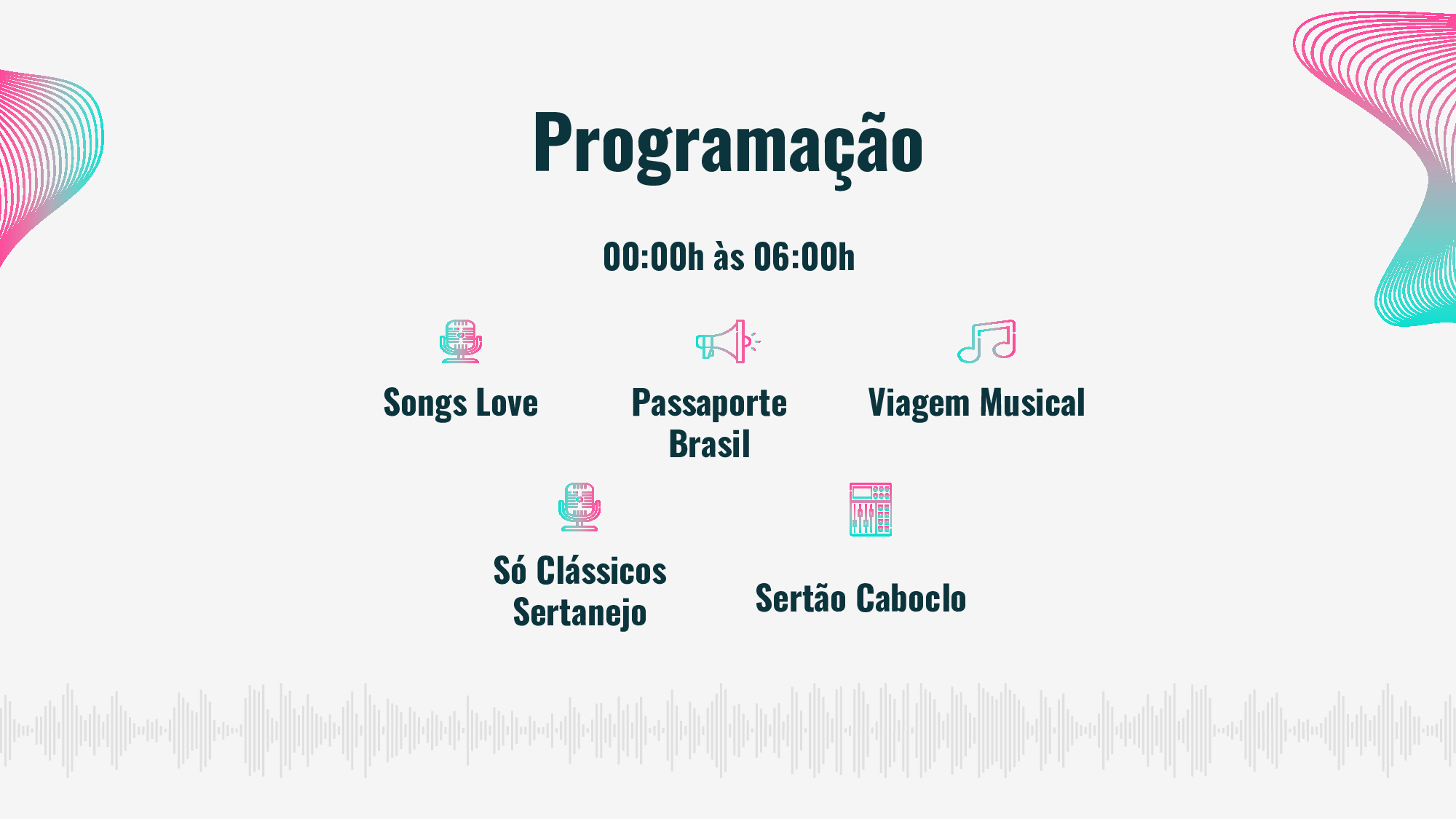 Programação

00:00h às 06:00h

Songs Love

Passaporte Brasil

Viagem Musical

Só Clássicos Sertanejo

Sertão Caboclo